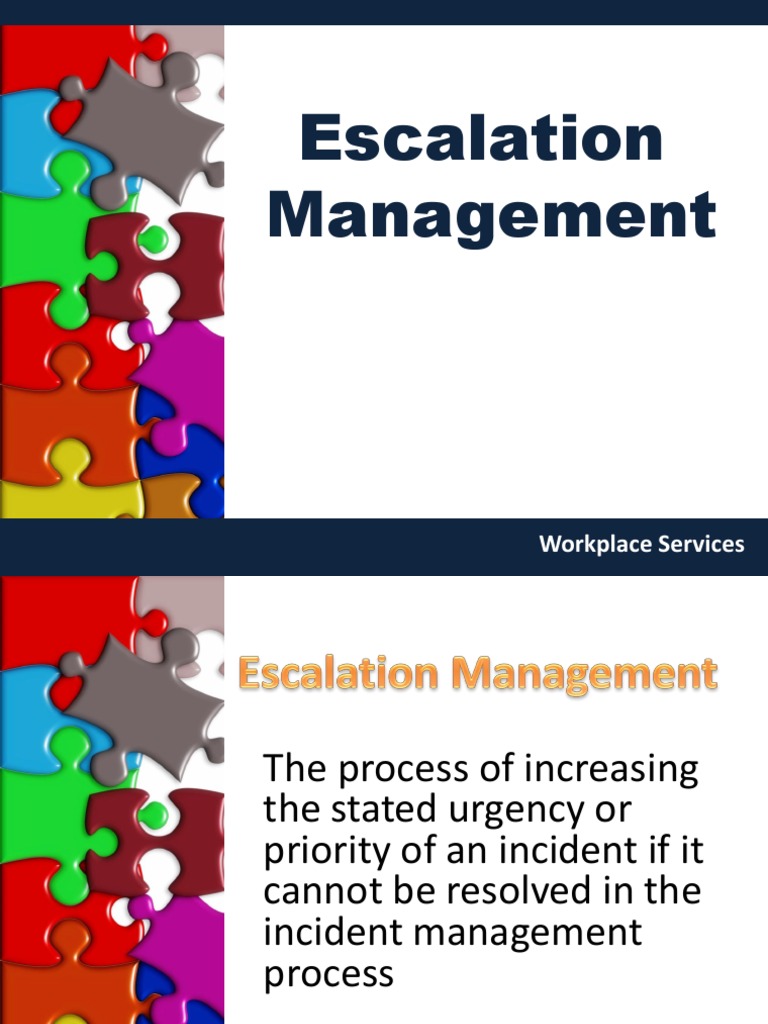 Escalation Management

Workplace Services

Escalation Management

The process of increasing the stated urgency or priority of an incident if it cannot be resolved in the incident management process